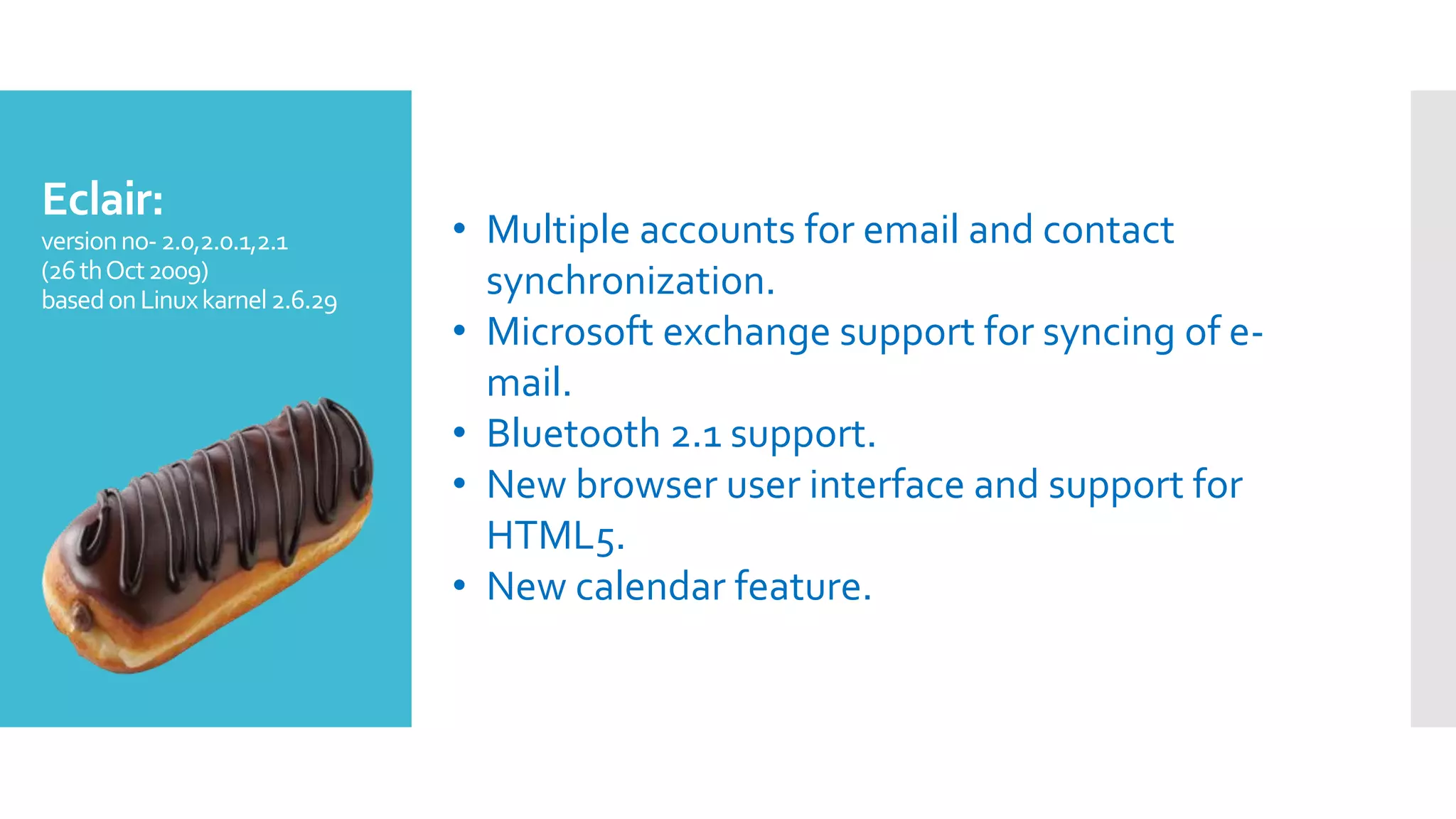 Eclair:
version no- 2.0,2.0.1,2.1
(26 th Oct 2009)
based on Linux karnel 2.6.29

• Multiple accounts for email and contact synchronization.
• Microsoft exchange support for syncing of e-mail.
• Bluetooth 2.1 support.
• New browser user interface and support for HTML5.
• New calendar feature.